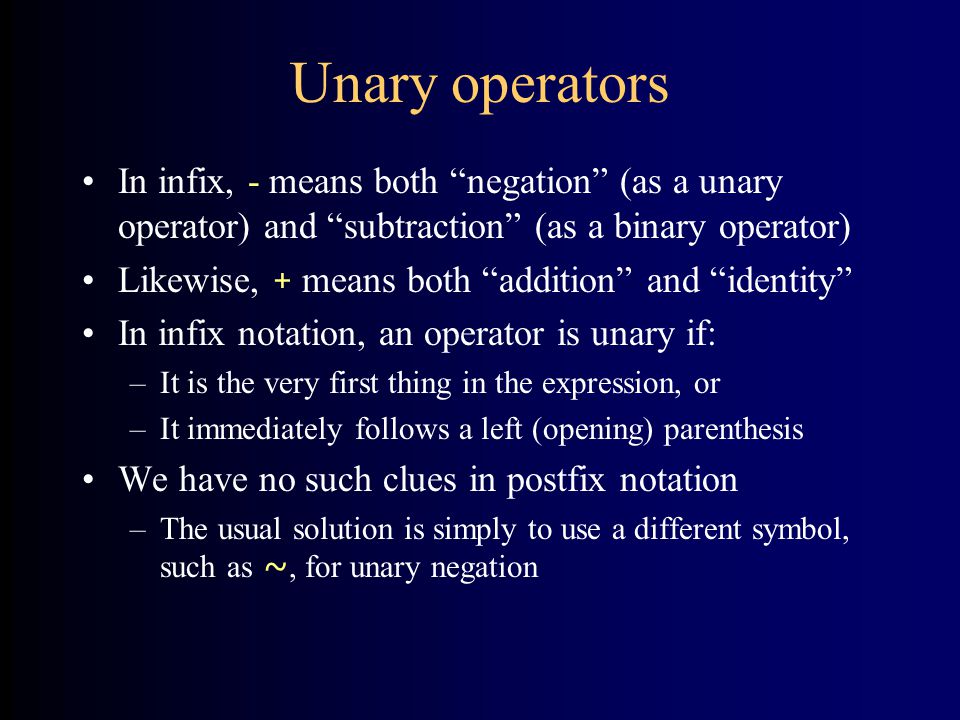 Unary operators

• In infix, - means both “negation” (as a unary operator) and “subtraction” (as a binary operator)
• Likewise, + means both “addition” and “identity”
• In infix notation, an operator is unary if:
– It is the very first thing in the expression, or
– It immediately follows a left (opening) parenthesis
• We have no such clues in postfix notation
– The usual solution is simply to use a different symbol, such as ~, for unary negation